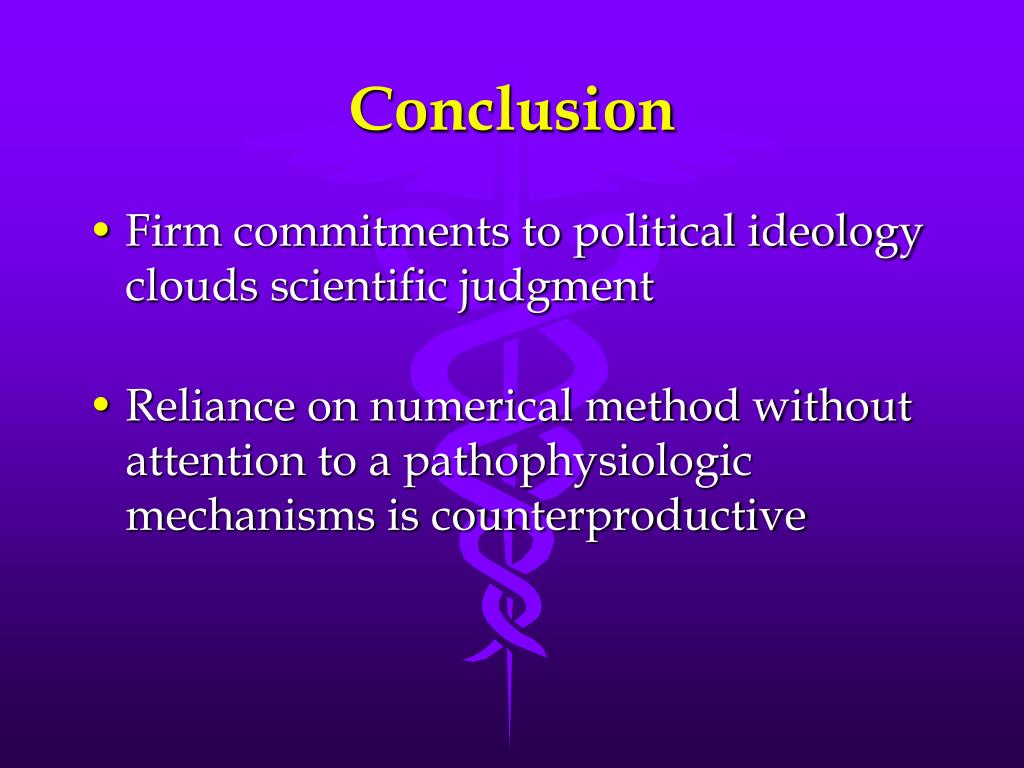 Conclusion

• Firm commitments to political ideology clouds scientific judgment

• Reliance on numerical method without attention to a pathophysiologic mechanisms is counterproductive